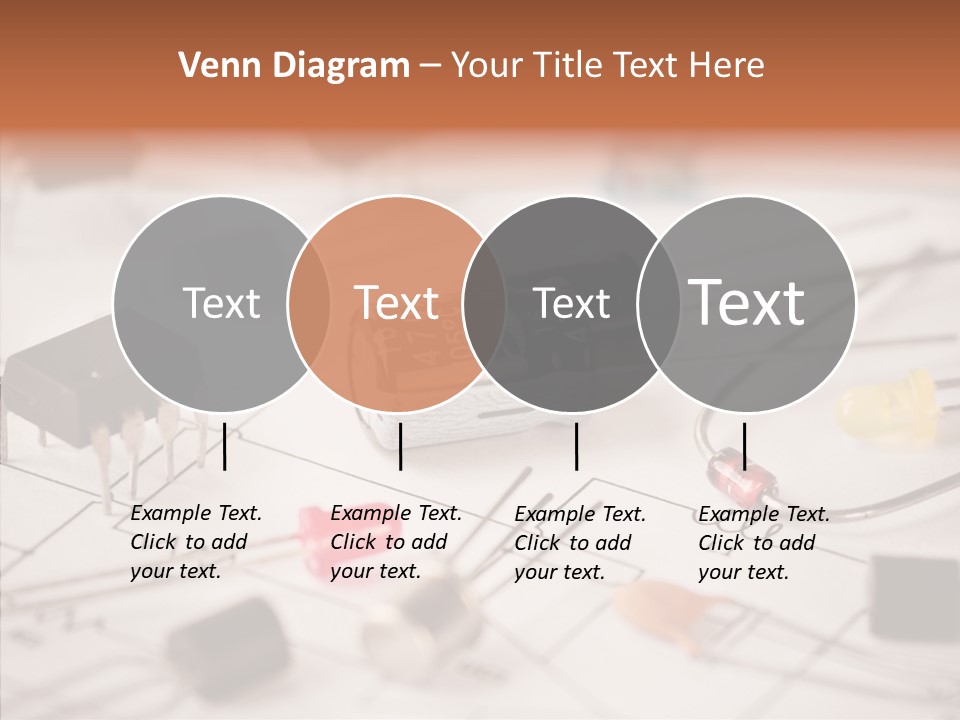 Venn Diagram – Your Title Text Here

Text

Text

Text

Text

Example Text. Click to add your text.

Example Text. Click to add your text.

Example Text. Click to add your text.

Example Text. Click to add your text.